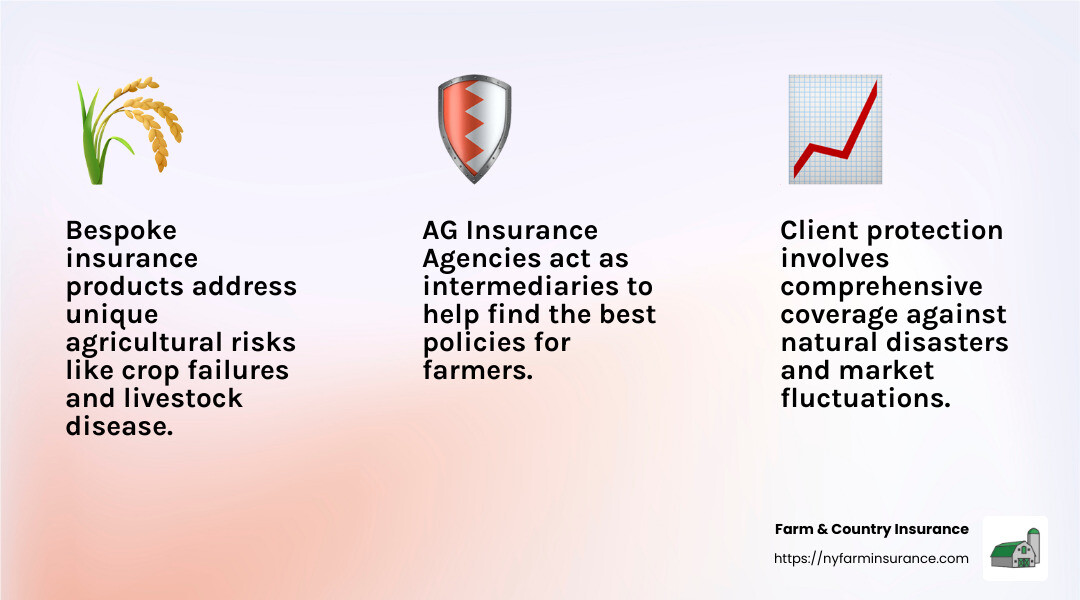 Bespoke insurance products address unique agricultural risks like crop failures and livestock disease.

AG Insurance Agencies act as intermediaries to help find the best policies for farmers.

Client protection involves comprehensive coverage against natural disasters and market fluctuations.

Farm & Country Insurance
https://nyfarminsurance.com